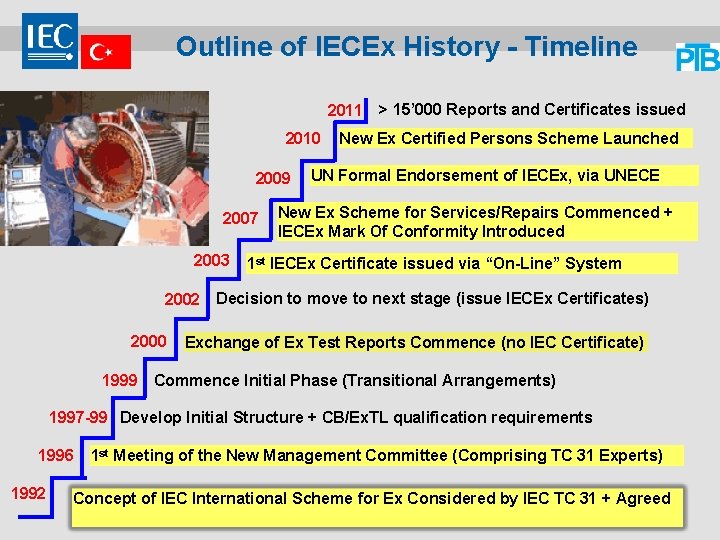 IEC

Outline of IECEx History - Timeline

PTB

2011 > 15'000 Reports and Certificates issued

2010 New Ex Certified Persons Scheme Launched

2009 UN Formal Endorsement of IECEx, via UNECE

2007 New Ex Scheme for Services/Repairs Commenced + IECEx Mark Of Conformity Introduced

2003 1st IECEx Certificate issued via "On-Line" System

2002 Decision to move to next stage (issue IECEx Certificates)

2000 Exchange of Ex Test Reports Commence (no IEC Certificate)

1999 Commence Initial Phase (Transitional Arrangements)

1997-99 Develop Initial Structure + CB/ExTL qualification requirements

1996 1st Meeting of the New Management Committee (Comprising TC 31 Experts)

1992 Concept of IEC International Scheme for Ex Considered by IEC TC 31 + Agreed